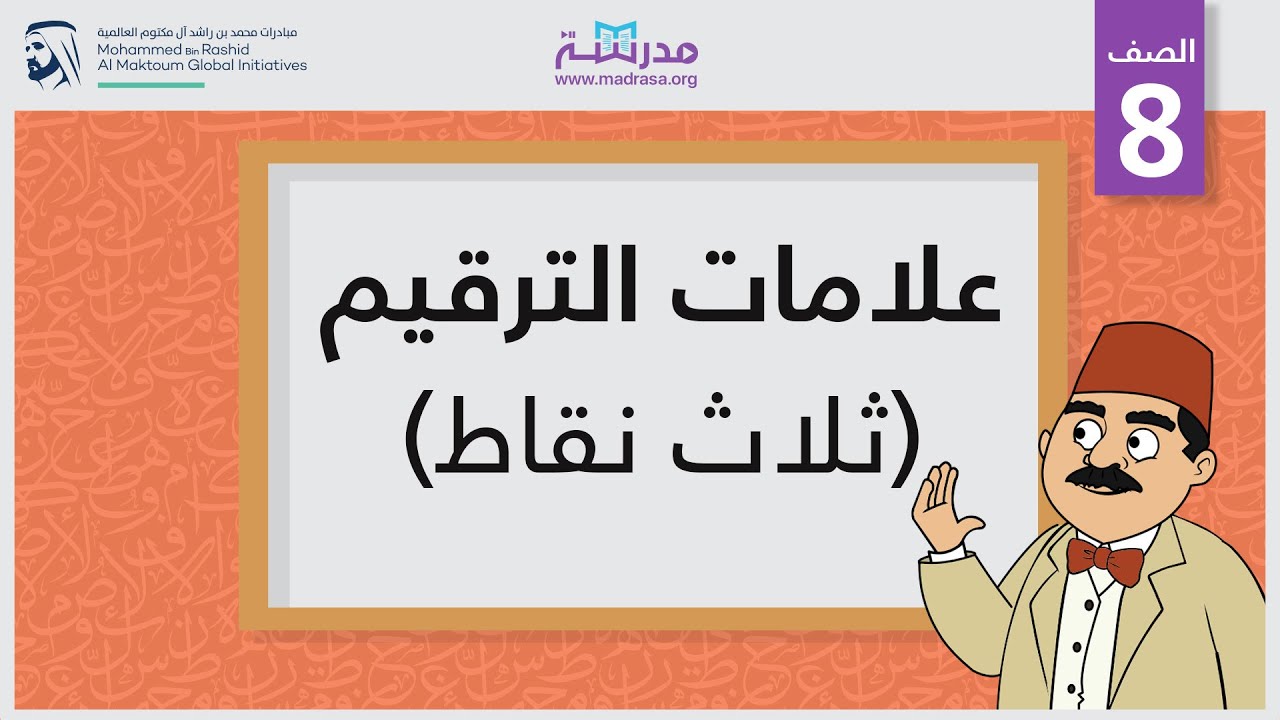 مبادرات محمد بن راشد آل مكتوم العالمية
Mohammed Bin Rashid
Al Maktoum Global Initiatives

مدرسة
www.madrasa.org

الصف
8

علامات الترقيم
(ثلاث نقاط)